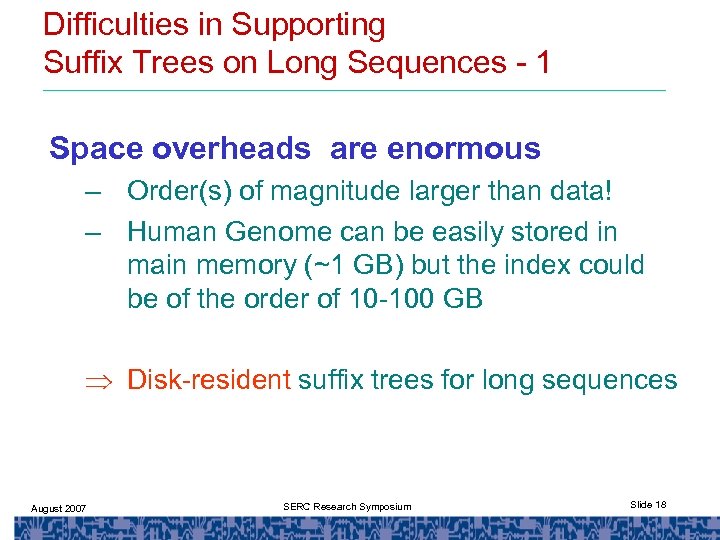 Difficulties in Supporting
Suffix Trees on Long Sequences - 1

Space overheads are enormous

– Order(s) of magnitude larger than data!

– Human Genome can be easily stored in main memory (~1 GB) but the index could be of the order of 10-100 GB

$\Rightarrow$ Disk-resident suffix trees for long sequences

August 2007

SERC Research Symposium

Slide 18